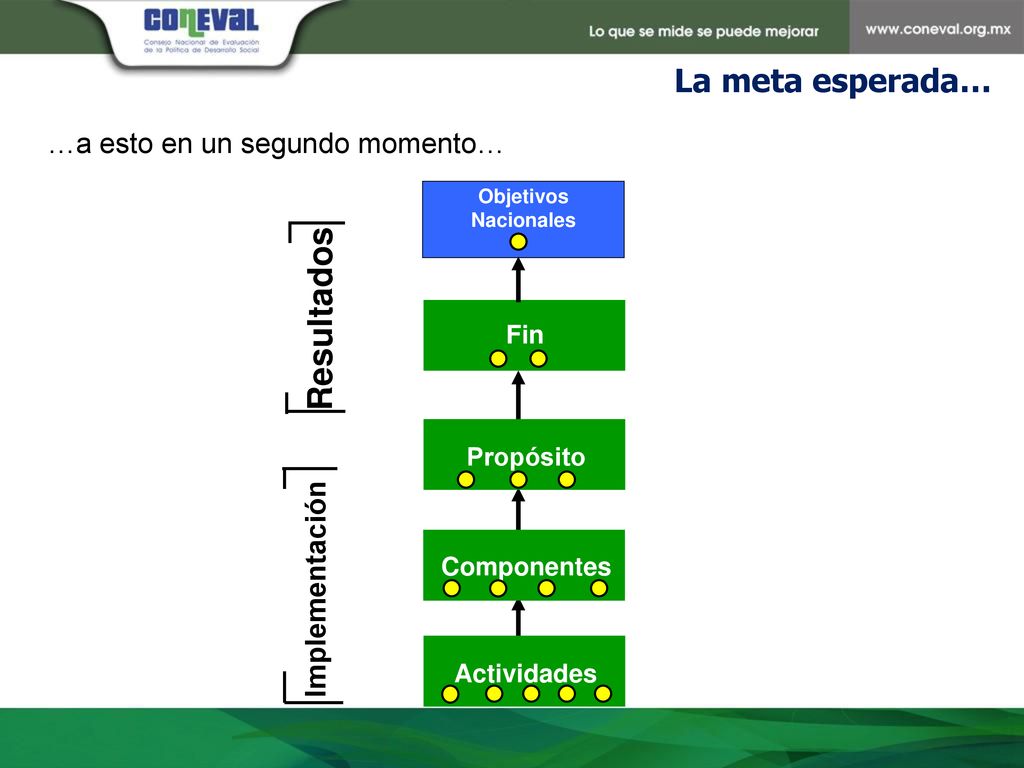 CONEVAL
Consejo Nacional de Evaluación de la Política de Desarrollo Social

Lo que se mide se puede mejorar

www.coneval.org.mx

La meta esperada…

…a esto en un segundo momento…

Resultados

Implementación

Objetivos Nacionales

Fin

Propósito

Componentes

Actividades